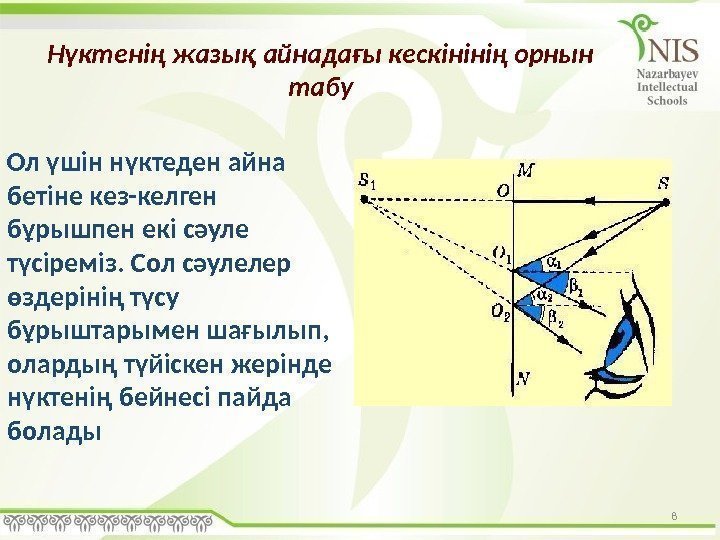 Нүктенің жазық айнадағы кескінінің орнын табу

NIS
Nazarbayev
Intellectual
Schools

Ол үшін нүктеден айна бетіне кез-келген бұрышпен екі сәуле түсіреміз. Сол сәулелер өздерінің түсу бұрыштарымен шағылып, олардың түйіскен жерінде нүктенің бейнесі пайда болады

$S_1$
$M$
$O$
$S$
$O_1$
$\alpha_1$
$\beta_1$
$\alpha_2$
$O_2$
$\beta_2$
$N$

8